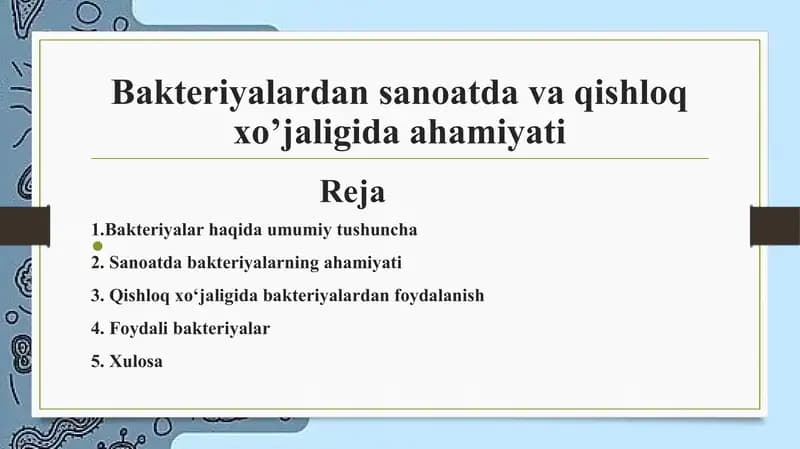 Bakteriyalardan sanoatda va qishloq xo’jaligida ahamiyati

Reja

1.Bakteriyalar haqida umumiy tushuncha

2. Sanoatda bakteriyalarning ahamiyati

3. Qishloq xo‘jaligida bakteriyalardan foydalanish

4. Foydali bakteriyalar

5. Xulosa